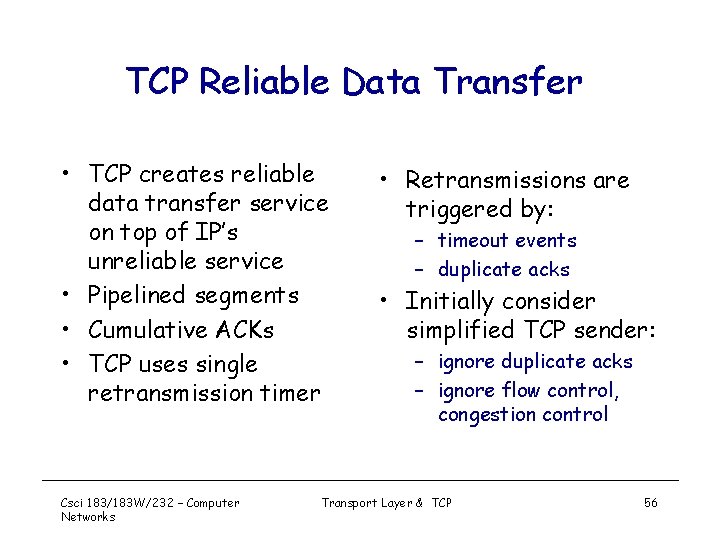 TCP Reliable Data Transfer

• TCP creates reliable data transfer service on top of IP's unreliable service
• Pipelined segments
• Cumulative ACKs
• TCP uses single retransmission timer

• Retransmissions are triggered by:
– timeout events
– duplicate acks
• Initially consider simplified TCP sender:
– ignore duplicate acks
– ignore flow control, congestion control

Csci 183/183W/232 – Computer Networks

Transport Layer & TCP

56